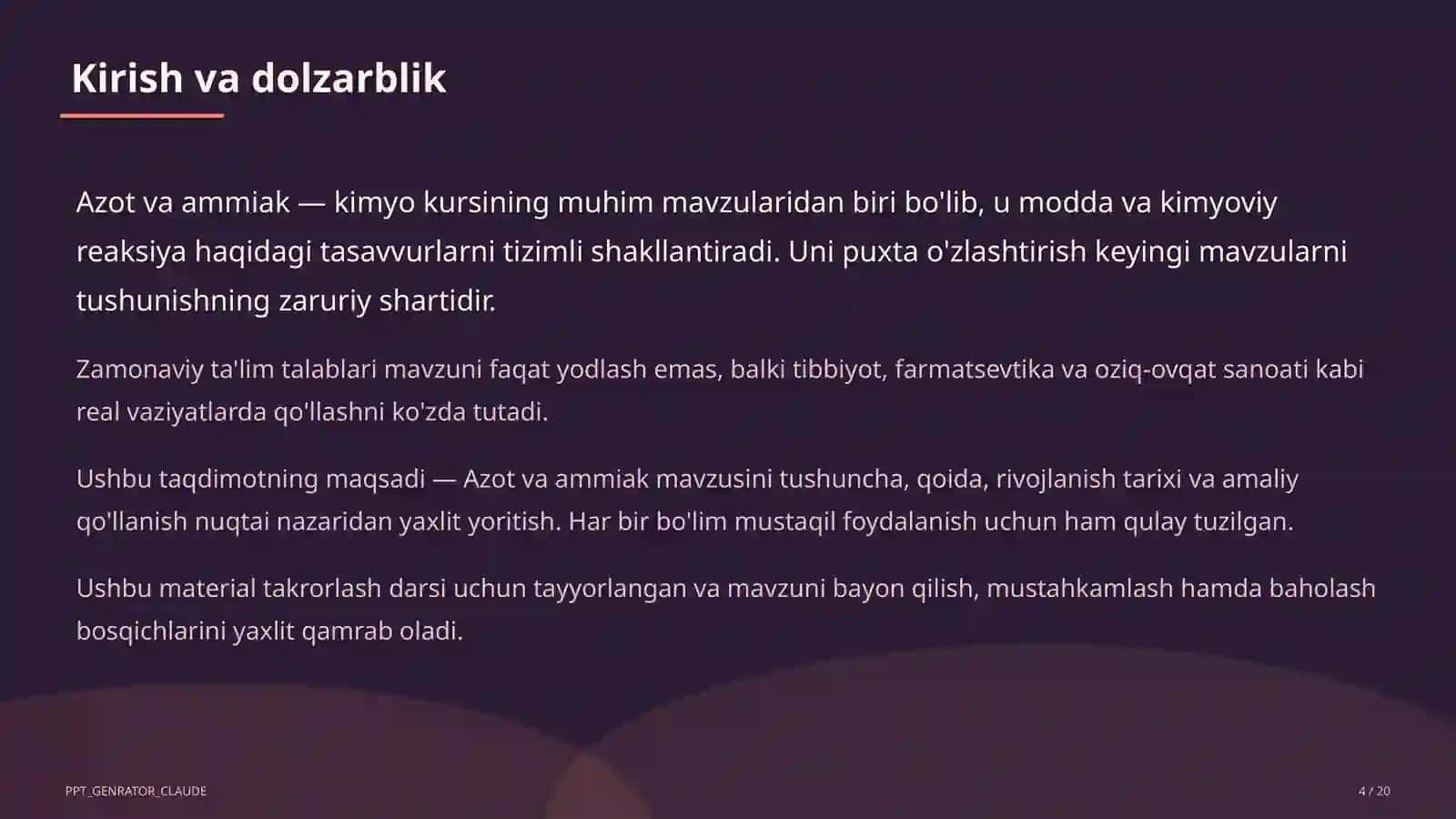 Kirish va dolzarblik

Azot va ammiak — kimyo kursining muhim mavzularidan biri bo'lib, u modda va kimyoviy reaksiya haqidagi tasavvurlarni tizimli shakllantiradi. Uni puxta o'zlashtirish keyingi mavzularni tushunishning zaruriy shartidir.

Zamonaviy ta'lim talablari mavzuni faqat yodlash emas, balki tibbiyot, farmatsevtika va oziq-ovqat sanoati kabi real vaziyatlarda qo'llashni ko'zda tutadi.

Ushbu taqdimotning maqsadi — Azot va ammiak mavzusini tushuncha, qoida, rivojlanish tarixi va amaliy qo'llanish nuqtai nazaridan yaxlit yoritish. Har bir bo'lim mustaqil foydalanish uchun ham qulay tuzilgan.

Ushbu material takrorlash darsi uchun tayyorlangan va mavzuni bayon qilish, mustahkamlash hamda baholash bosqichlarini yaxlit qamrab oladi.

PPT_GENRATOR_CLAUDE

4 / 20